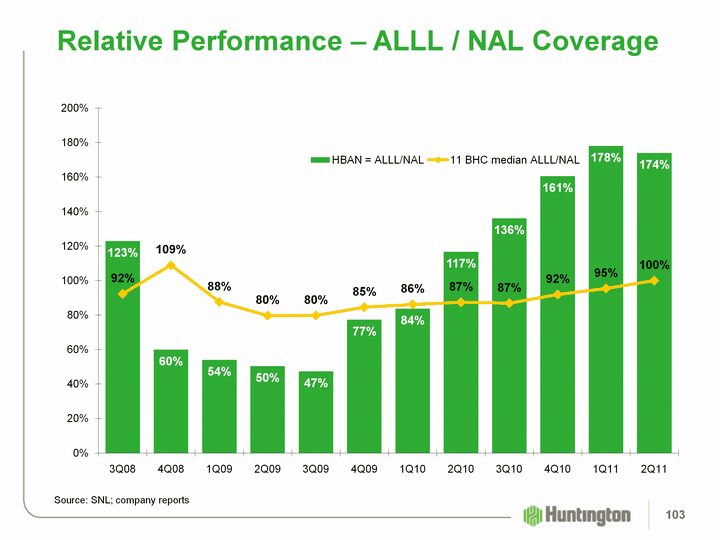 Relative Performance – ALLL / NAL Coverage

200%
180%
160%
140%
120%
100%
80%
60%
40%
20%
0%

HBAN = ALLL/NAL
11 BHC median ALLL/NAL

123%
60%
54%
50%
47%
77%
84%
117%
136%
161%
178%
174%

92%
109%
88%
80%
80%
85%
86%
87%
87%
92%
95%
100%

3Q08
4Q08
1Q09
2Q09
3Q09
4Q09
1Q10
2Q10
3Q10
4Q10
1Q11
2Q11

Source: SNL; company reports

Huntington

103